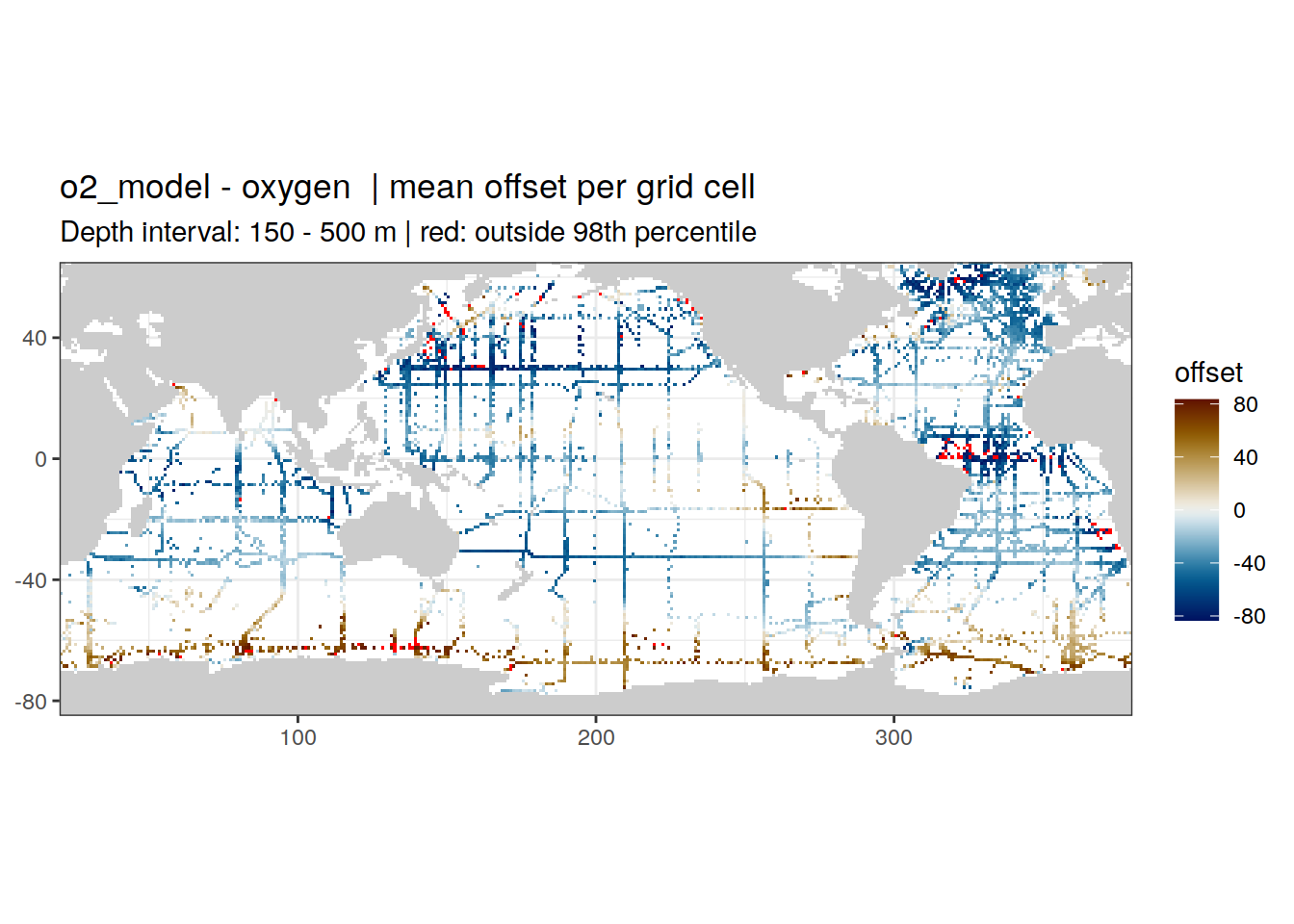 o2_model - oxygen | mean offset per grid cell
Depth interval: 150 - 500 m | red: outside 98th percentile

40
0
-40
-80

100
200
300

offset
80
40
0
-40
-80